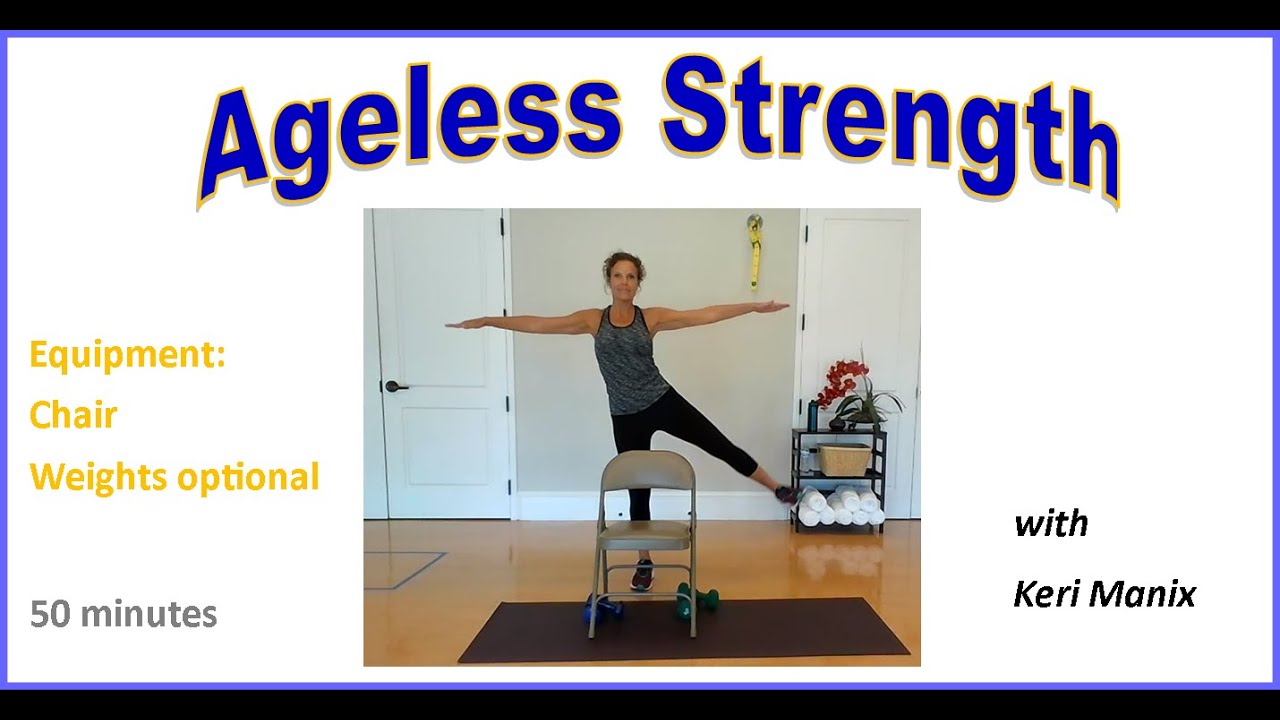 Ageless Strength

Equipment:
Chair
Weights optional

50 minutes

with
Keri Manix